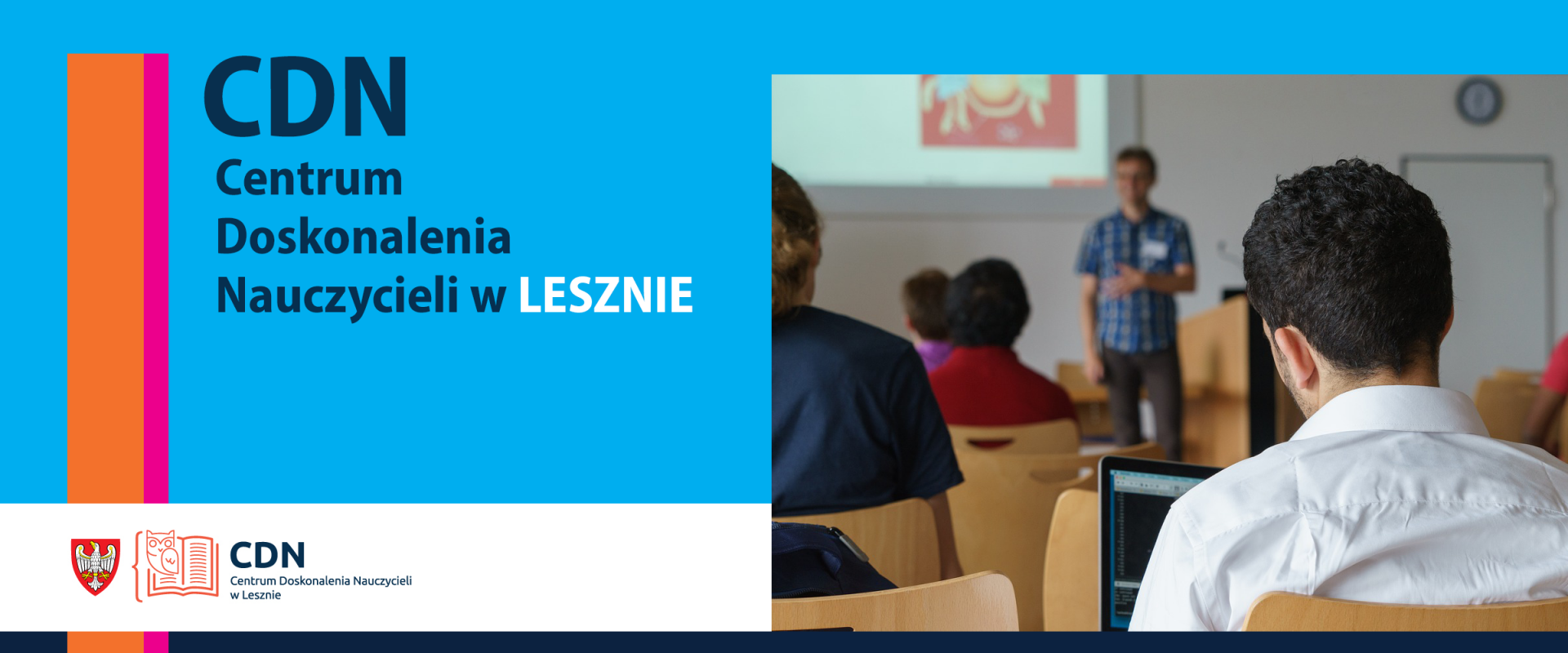 CDN
Centrum
Doskonalenia
Nauczycieli w LESZNIE

CDN
Centrum Doskonalenia Nauczycieli
w Lesznie